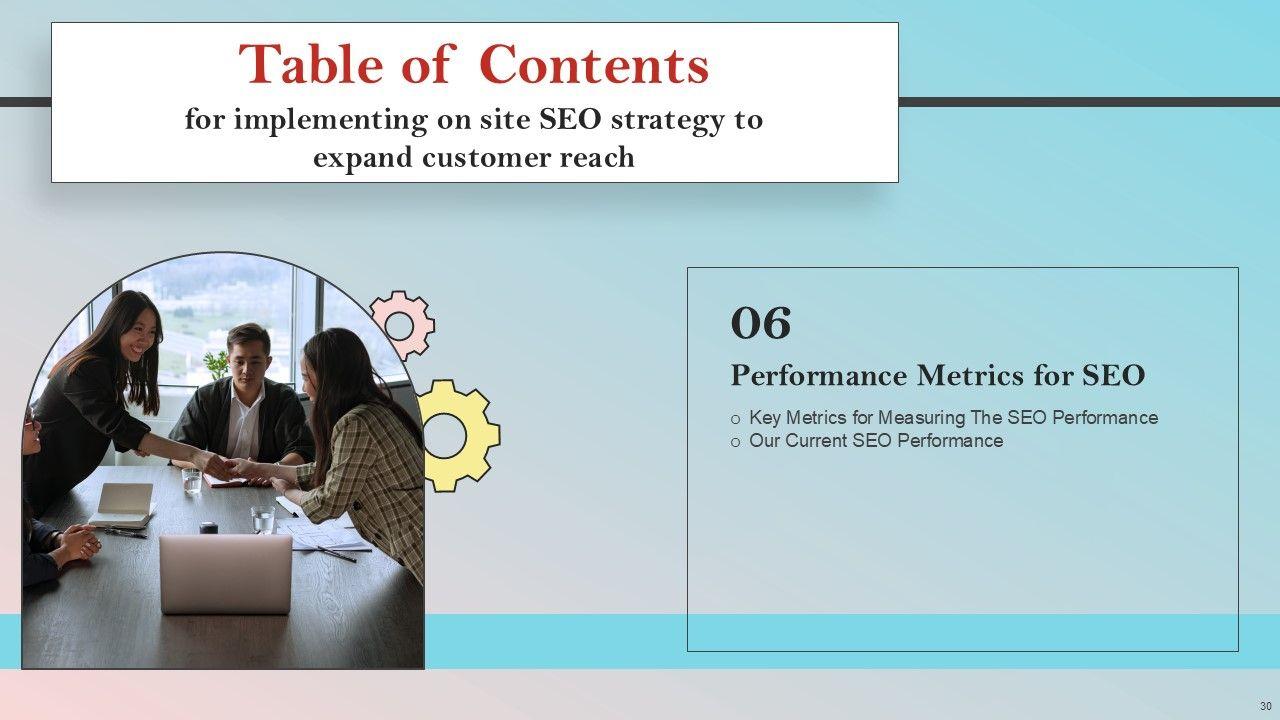 Table of Contents
for implementing on site SEO strategy to expand customer reach

06

Performance Metrics for SEO

o Key Metrics for Measuring The SEO Performance
o Our Current SEO Performance

30